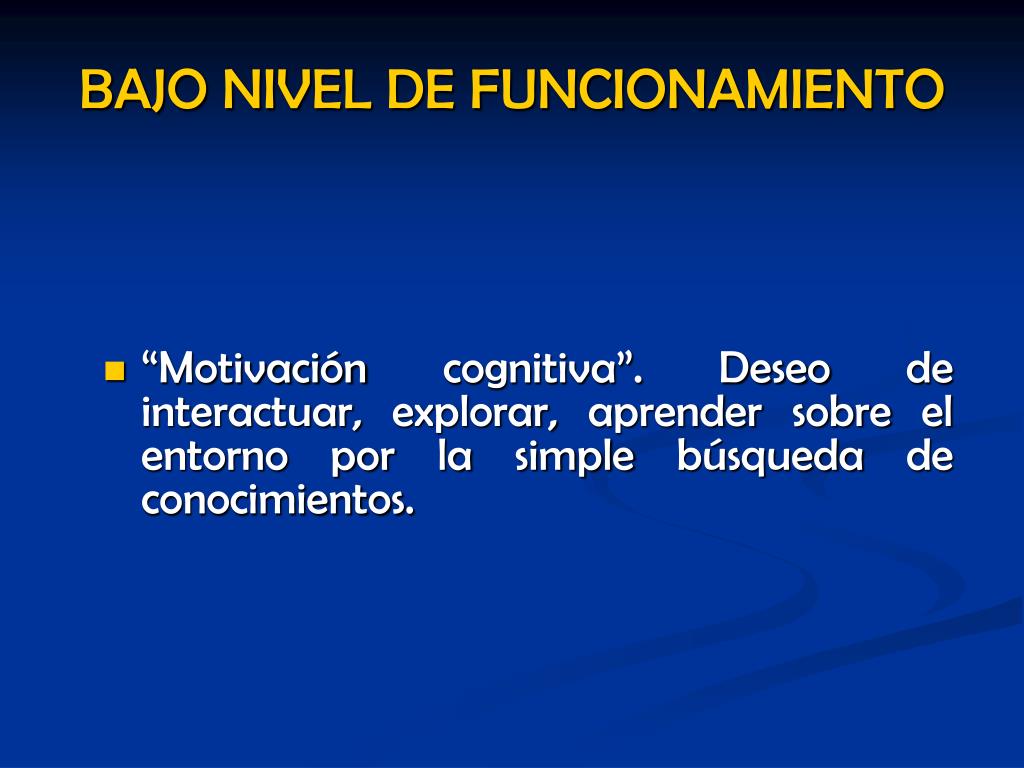 BAJO NIVEL DE FUNCIONAMIENTO

“Motivación cognitiva”. Deseo de interactuar, explorar, aprender sobre el entorno por la simple búsqueda de conocimientos.